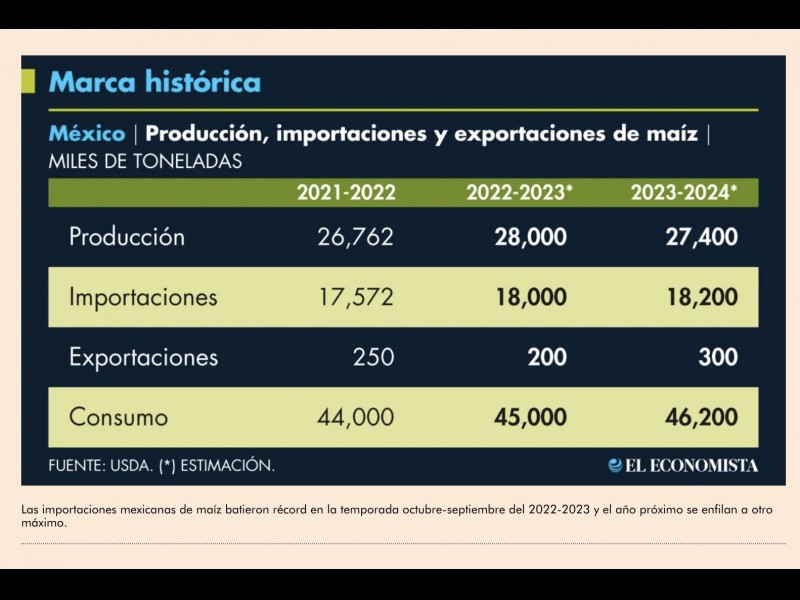 Marca histórica

México | Producción, importaciones y exportaciones de maíz | MILES DE TONELADAS

| | 2021-2022 | 2022-2023* | 2023-2024* |
|---|---|---|---|
| Producción | 26,762 | 28,000 | 27,400 |
| Importaciones | 17,572 | 18,000 | 18,200 |
| Exportaciones | 250 | 200 | 300 |
| Consumo | 44,000 | 45,000 | 46,200 |

FUENTE: USDA. (*) ESTIMACIÓN.

EL ECONOMISTA

Las importaciones mexicanas de maíz batieron récord en la temporada octubre-septiembre del 2022-2023 y el año próximo se enfilan a otro máximo.